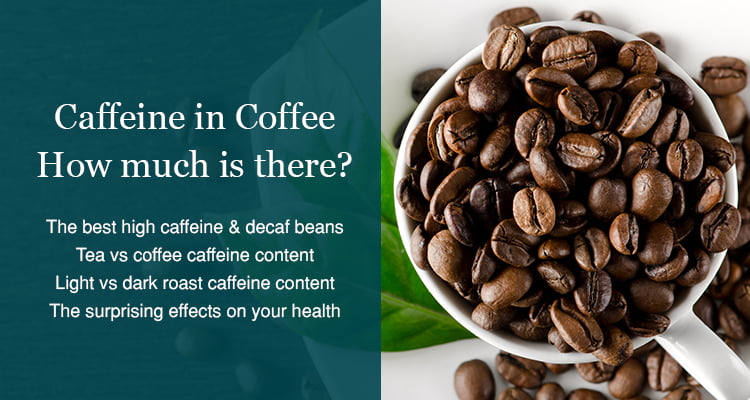 Caffeine in Coffee
How much is there?

The best high caffeine & decaf beans
Tea vs coffee caffeine content
Light vs dark roast caffeine content
The surprising effects on your health